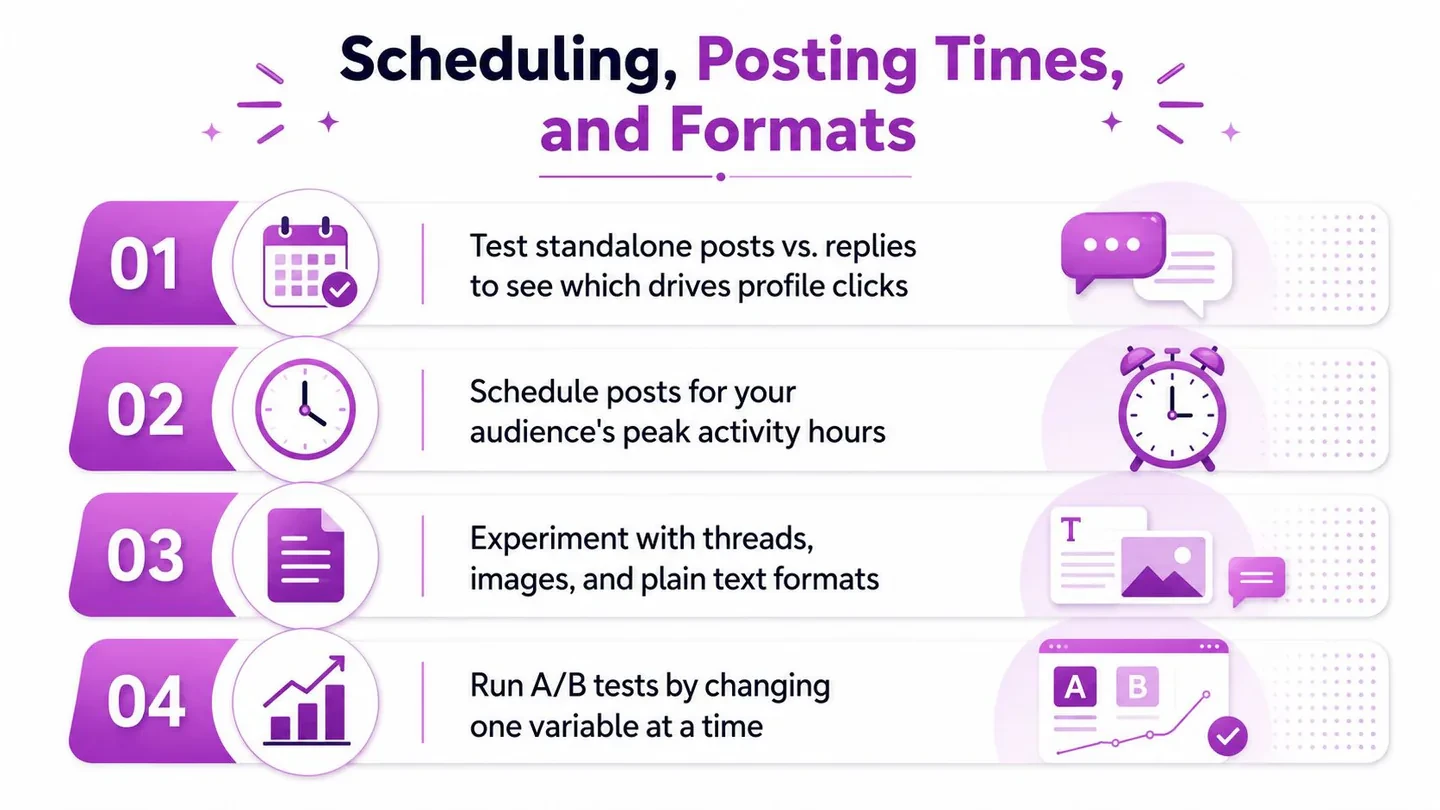 Scheduling, Posting Times, and Formats

01
Test standalone posts vs. replies to see which drives profile clicks

02
Schedule posts for your audience's peak activity hours

03
Experiment with threads, images, and plain text formats

T

04
Run A/B tests by changing one variable at a time

A B